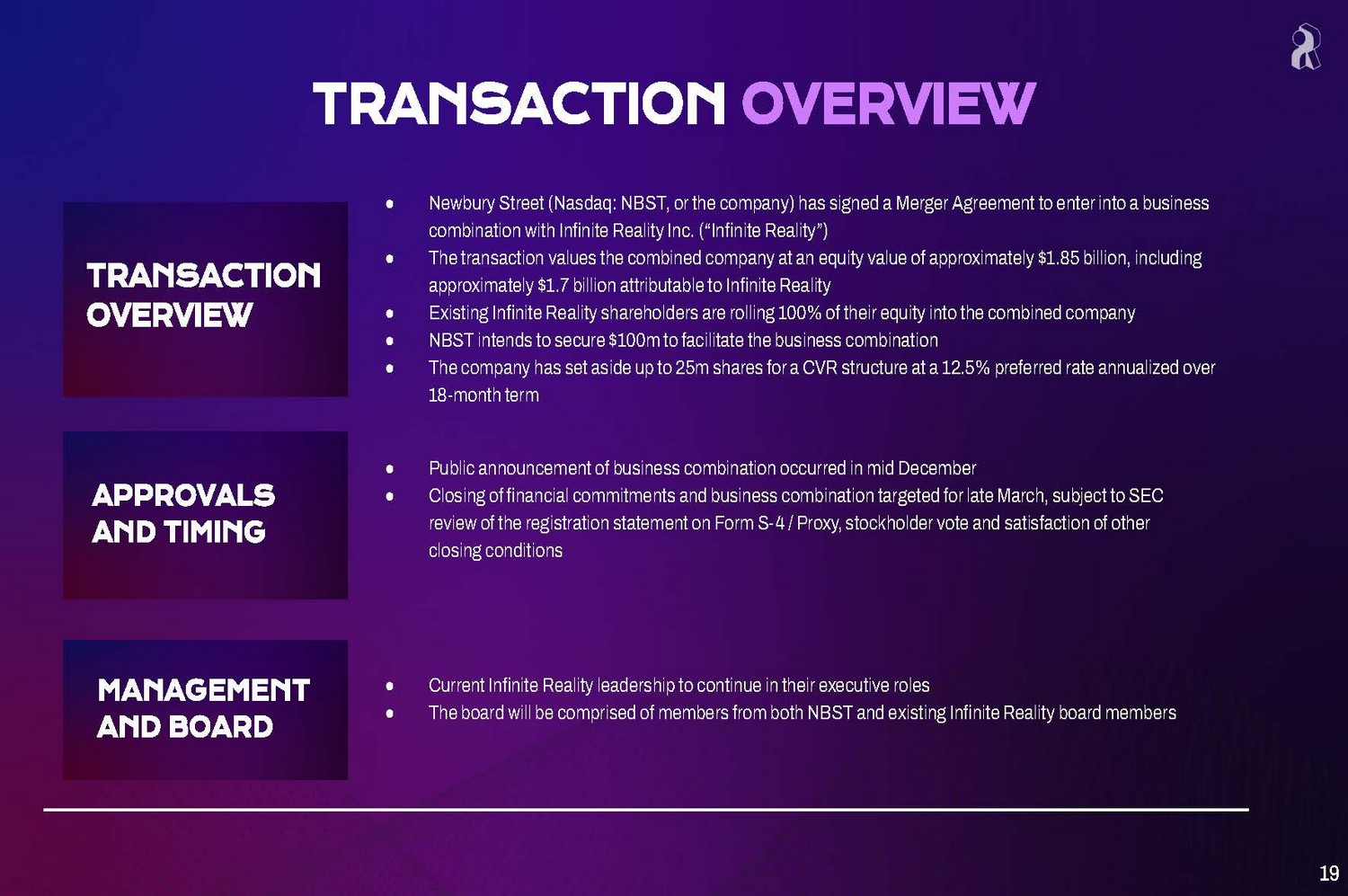 TRANSACTION OVERVIEW

TRANSACTION OVERVIEW

- Newbury Street (Nasdaq: NBST, or the company) has signed a Merger Agreement to enter into a business combination with Infinite Reality Inc. (“Infinite Reality”)
- The transaction values the combined company at an equity value of approximately \$1.85 billion, including approximately \$1.7 billion attributable to Infinite Reality
- Existing Infinite Reality shareholders are rolling 100% of their equity into the combined company
- NBST intends to secure \$100m to facilitate the business combination
- The company has set aside up to 25m shares for a CVR structure at a 12.5% preferred rate annualized over 18-month term

APPROVALS AND TIMING

- Public announcement of business combination occurred in mid December
- Closing of financial commitments and business combination targeted for late March, subject to SEC review of the registration statement on Form S-4 / Proxy, stockholder vote and satisfaction of other closing conditions

MANAGEMENT AND BOARD

- Current Infinite Reality leadership to continue in their executive roles
- The board will be comprised of members from both NBST and existing Infinite Reality board members

19